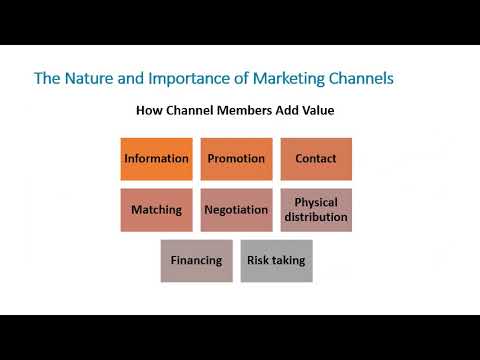 The Nature and Importance of Marketing Channels

How Channel Members Add Value

Information

Promotion

Contact

Matching

Negotiation

Physical distribution

Financing

Risk taking